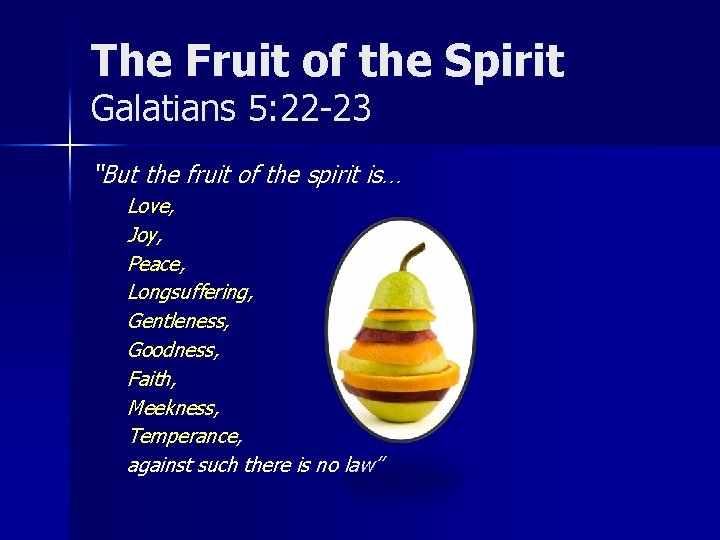 The Fruit of the Spirit
Galatians 5:22-23

"But the fruit of the spirit is…

Love,
Joy,
Peace,
Longsuffering,
Gentleness,
Goodness,
Faith,
Meekness,
Temperance,
against such there is no law"